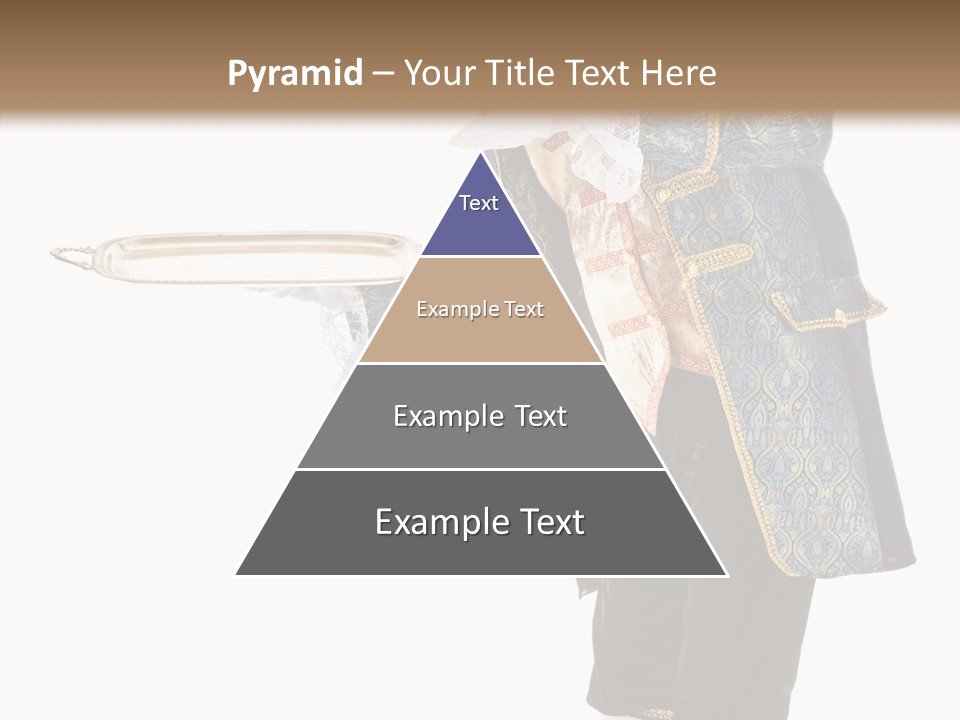 Pyramid – Your Title Text Here

Text

Example Text

Example Text

Example Text